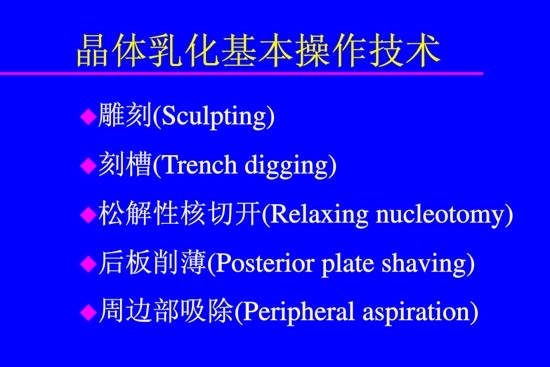 晶体乳化基本操作技术

◆雕刻(Sculpting)

◆刻槽(Trench digging)

◆松解性核切开(Relaxing nucleotomy)

◆后板削薄(Posterior plate shaving)

◆周边部吸除(Peripheral aspiration)